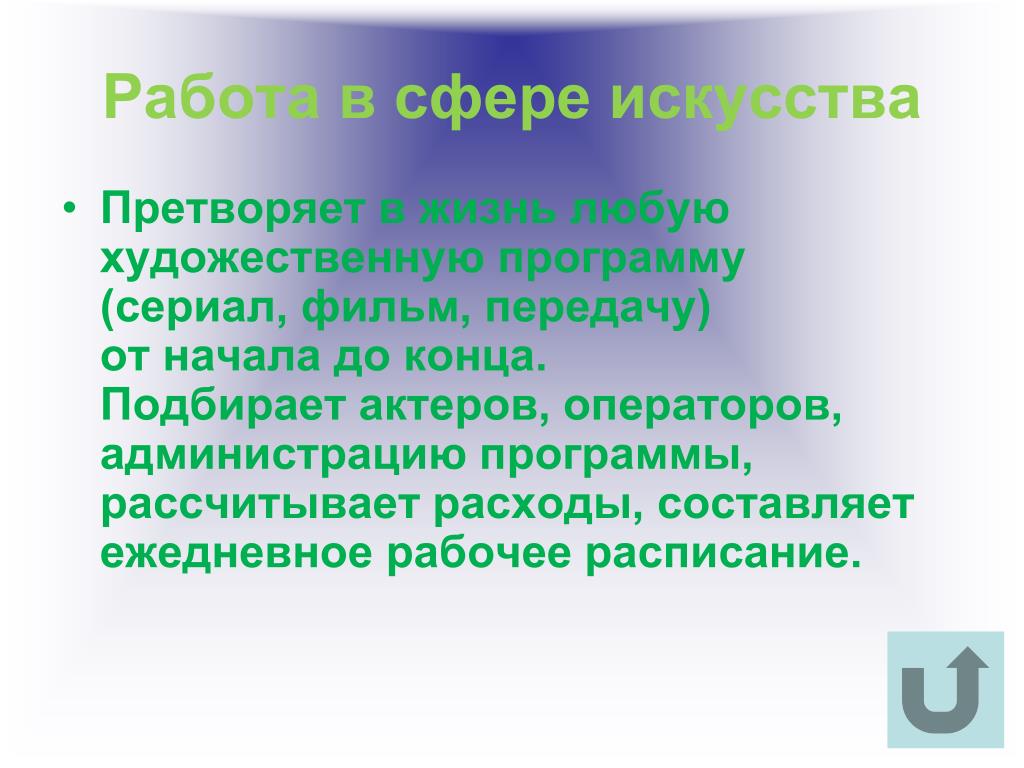 Работа в сфере искусства

• Претворяет в жизнь любую художественную программу (сериал, фильм, передачу) от начала до конца. Подбирает актеров, операторов, администрацию программы, рассчитывает расходы, составляет ежедневное рабочее расписание.